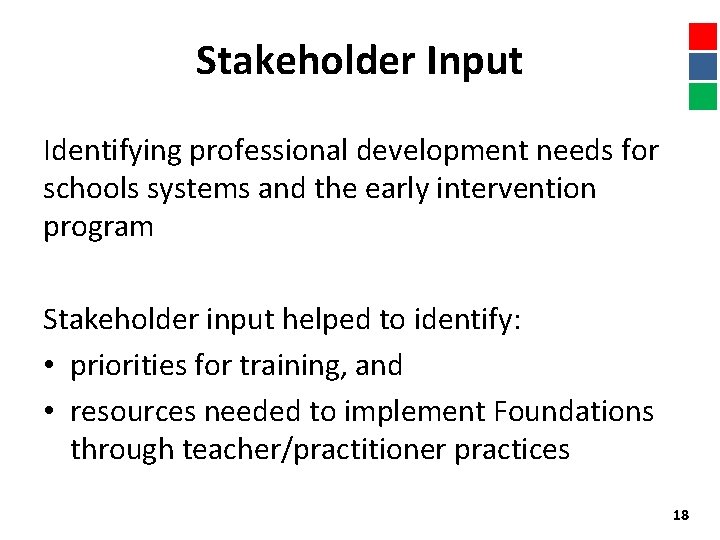 Stakeholder Input

Identifying professional development needs for schools systems and the early intervention program

Stakeholder input helped to identify:
• priorities for training, and
• resources needed to implement Foundations through teacher/practitioner practices

18